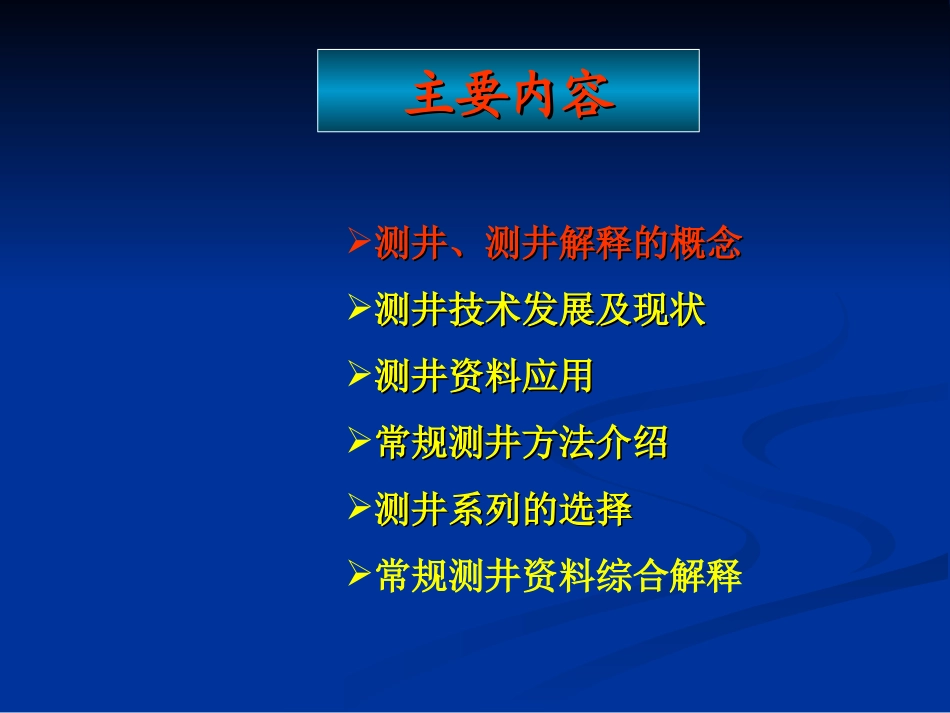 主要内容

➢测井、测井解释的概念

➢测井技术发展及现状

➢测井资料应用

➢常规测井方法介绍

➢测井系列的选择

➢常规测井资料综合解释